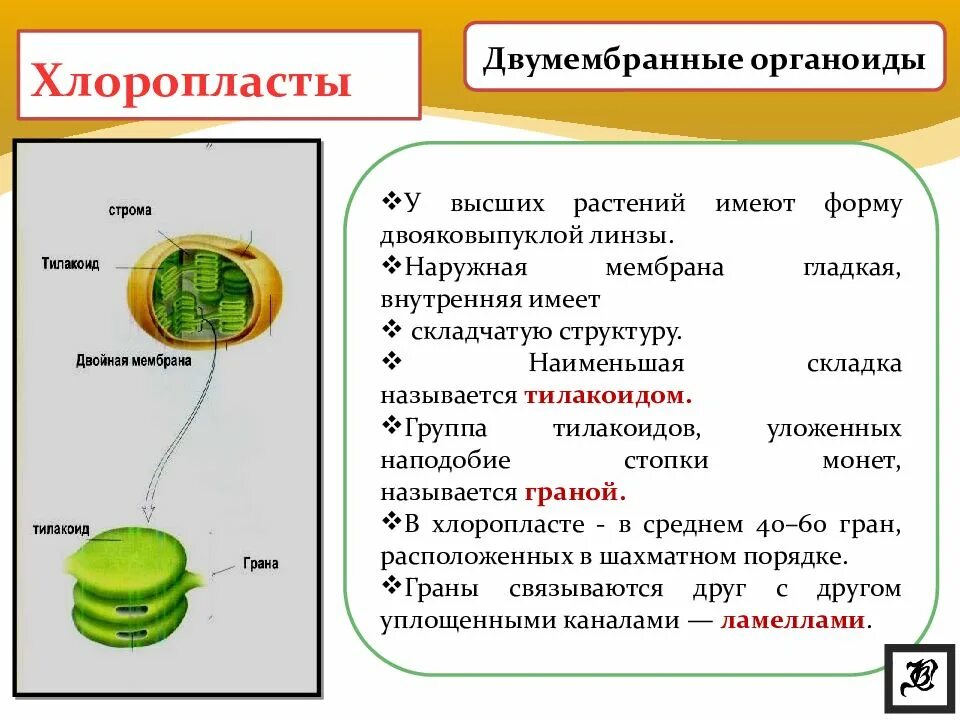 Хлоропласты

Двумембранные органоиды

строма

Тилакоид

Двойная мембрана

тилакоид

Грана

❖У высших растений имеют форму двояковыпуклой линзы.
❖Наружная мембрана гладкая, внутренняя имеет
❖ складчатую структуру.
❖ Наименьшая складка называется тилакоидом.
❖Группа тилакоидов, уложенных наподобие стопки монет, называется граной.
❖В хлоропласте - в среднем 40–60 гран, расположенных в шахматном порядке.
❖Граны связываются друг с другом уплощенными каналами — ламеллами.